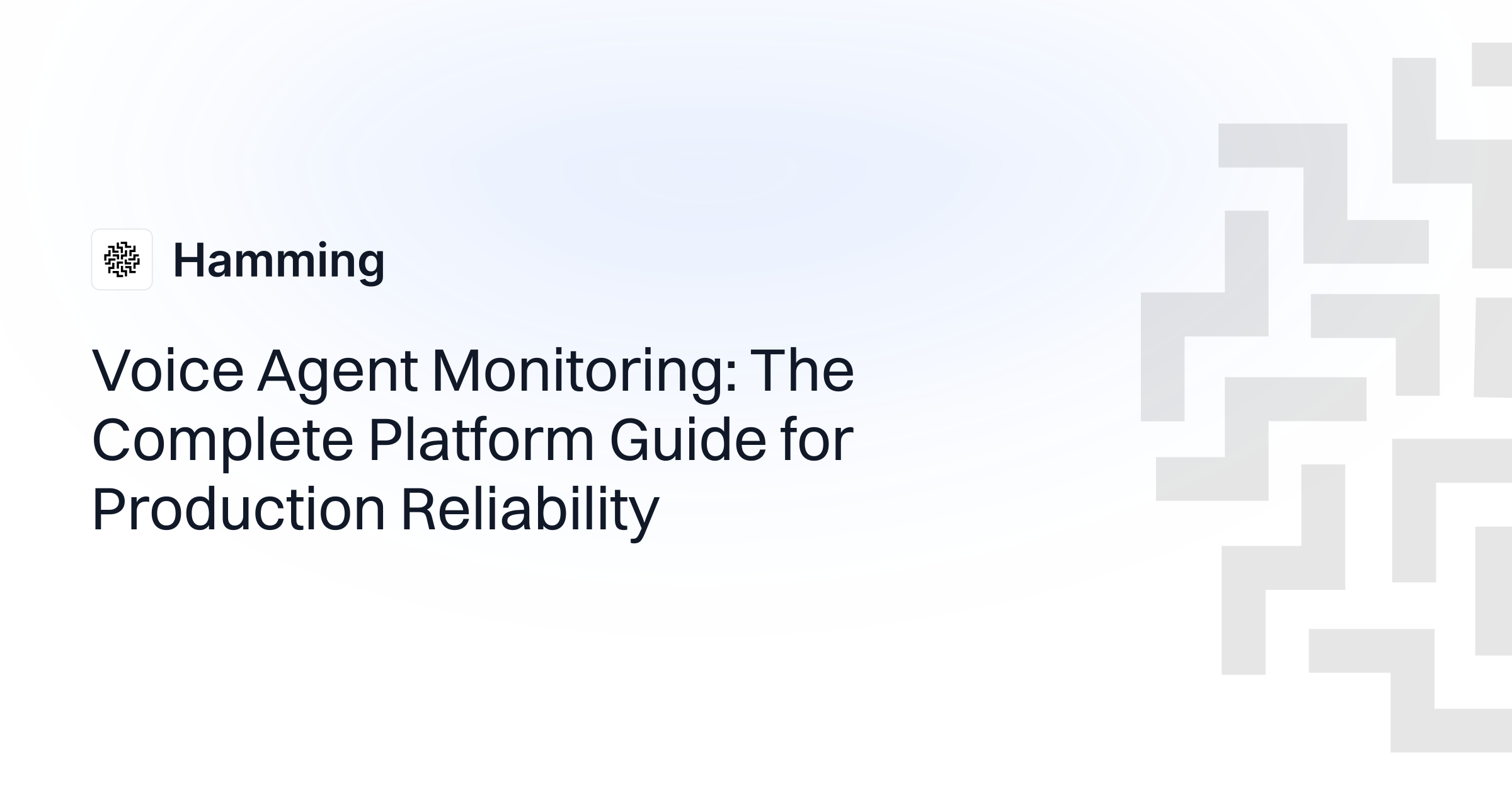 Hamming

Voice Agent Monitoring: The Complete Platform Guide for Production Reliability